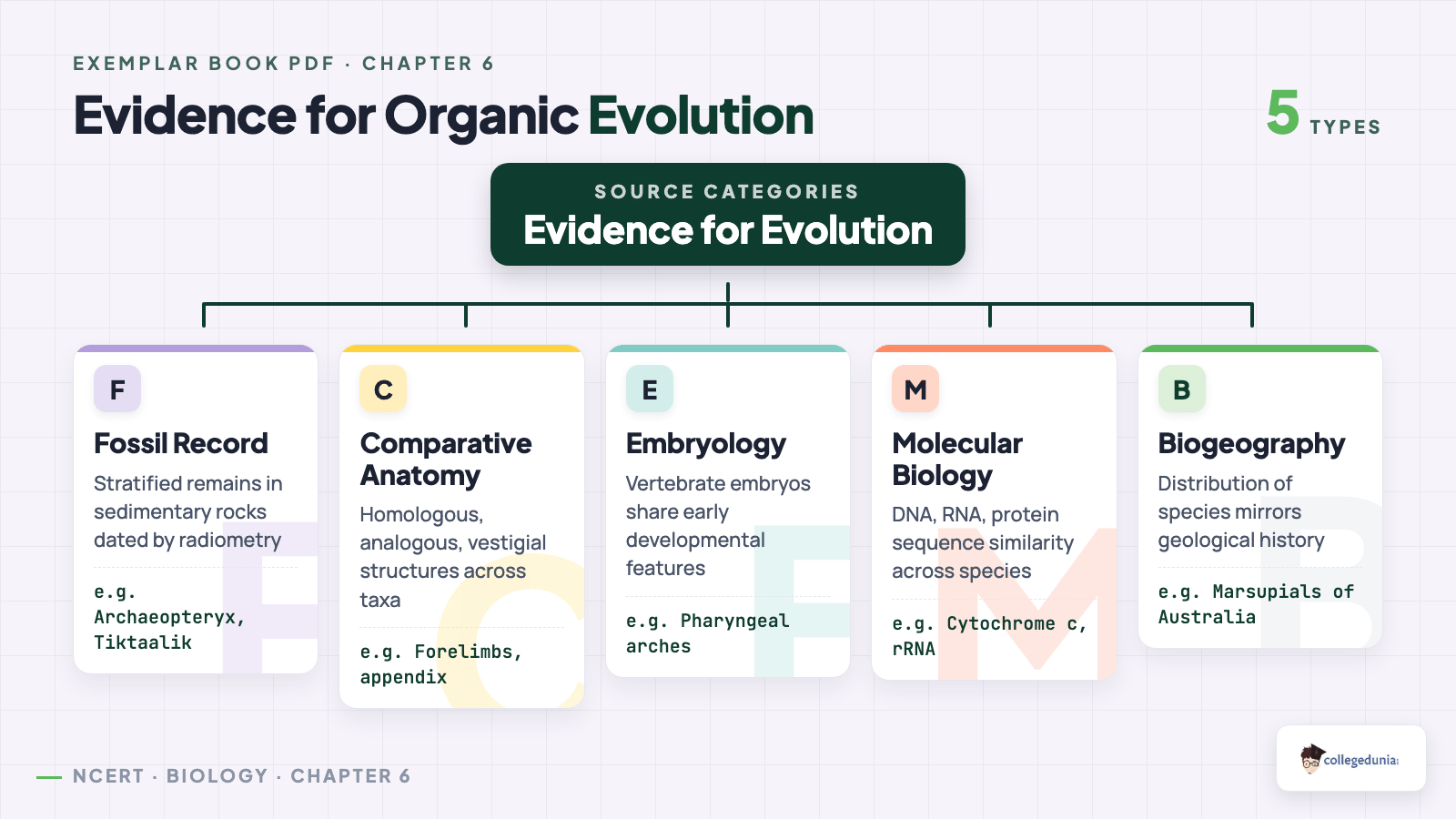 EXEMPLAR BOOK PDF · CHAPTER 6

Evidence for Organic Evolution

5 TYPES

SOURCE CATEGORIES

Evidence for Evolution

F

Fossil Record

Stratified remains in sedimentary rocks dated by radiometry

e.g. Archaeopteryx, Tiktaalik

C

Comparative Anatomy

Homologous, analogous, vestigial structures across taxa

e.g. Forelimbs, appendix

E

Embryology

Vertebrate embryos share early developmental features

e.g. Pharyngeal arches

M

Molecular Biology

DNA, RNA, protein sequence similarity across species

e.g. Cytochrome c, rRNA

B

Biogeography

Distribution of species mirrors geological history

e.g. Marsupials of Australia

NCERT · BIOLOGY · CHAPTER 6

collegedunia